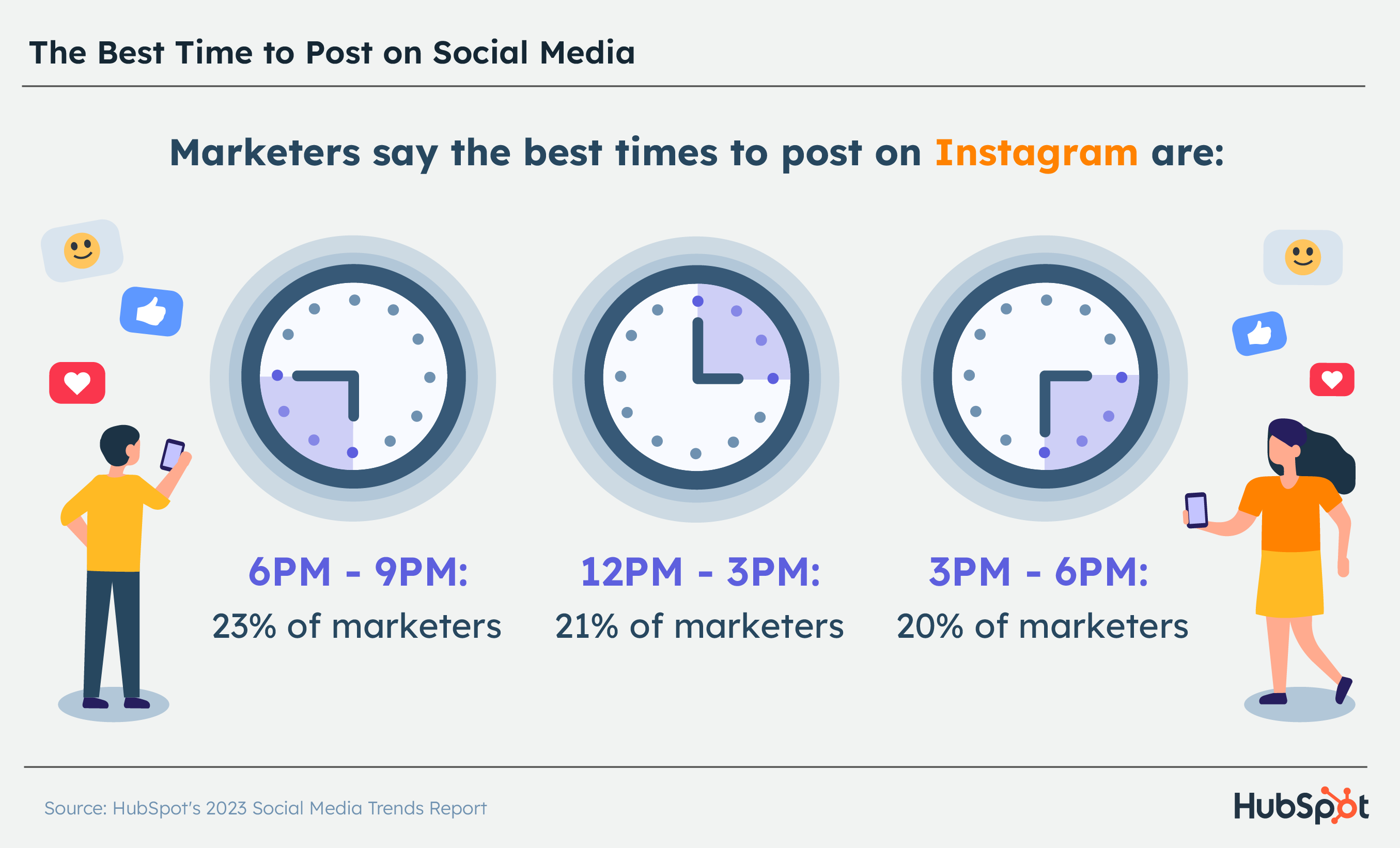 The Best Time to Post on Social Media

Marketers say the best times to post on Instagram are:

6PM - 9PM:
23% of marketers

12PM - 3PM:
21% of marketers

3PM - 6PM:
20% of marketers

Source: HubSpot's 2023 Social Media Trends Report

HubSpot